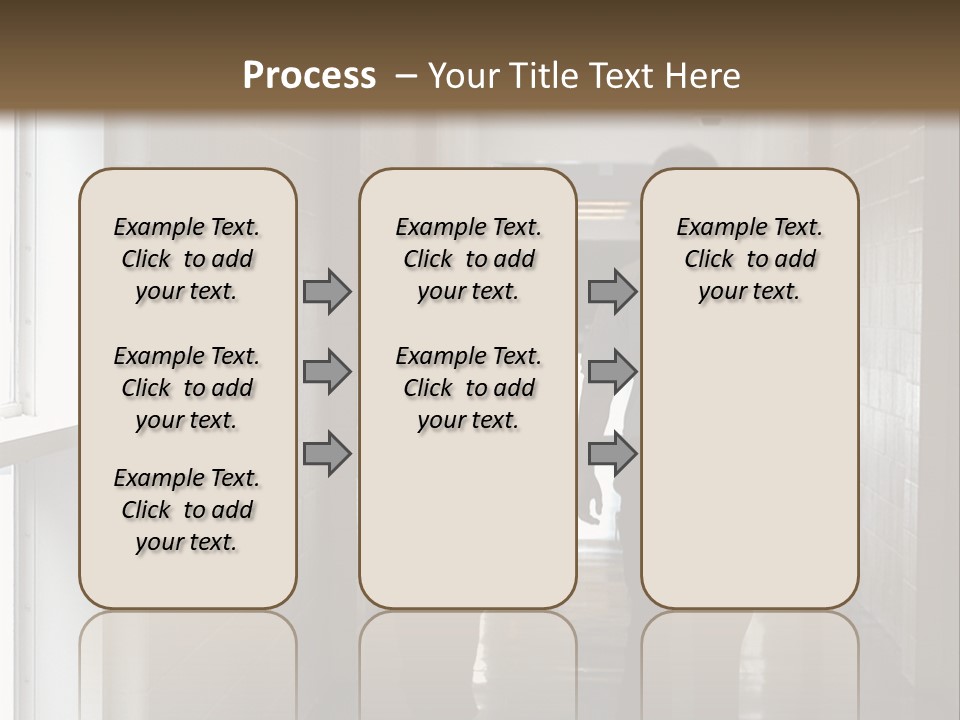 Process – Your Title Text Here

Example Text. Click to add your text.

Example Text. Click to add your text.

Example Text. Click to add your text.

Example Text. Click to add your text.

Example Text. Click to add your text.

Example Text. Click to add your text.